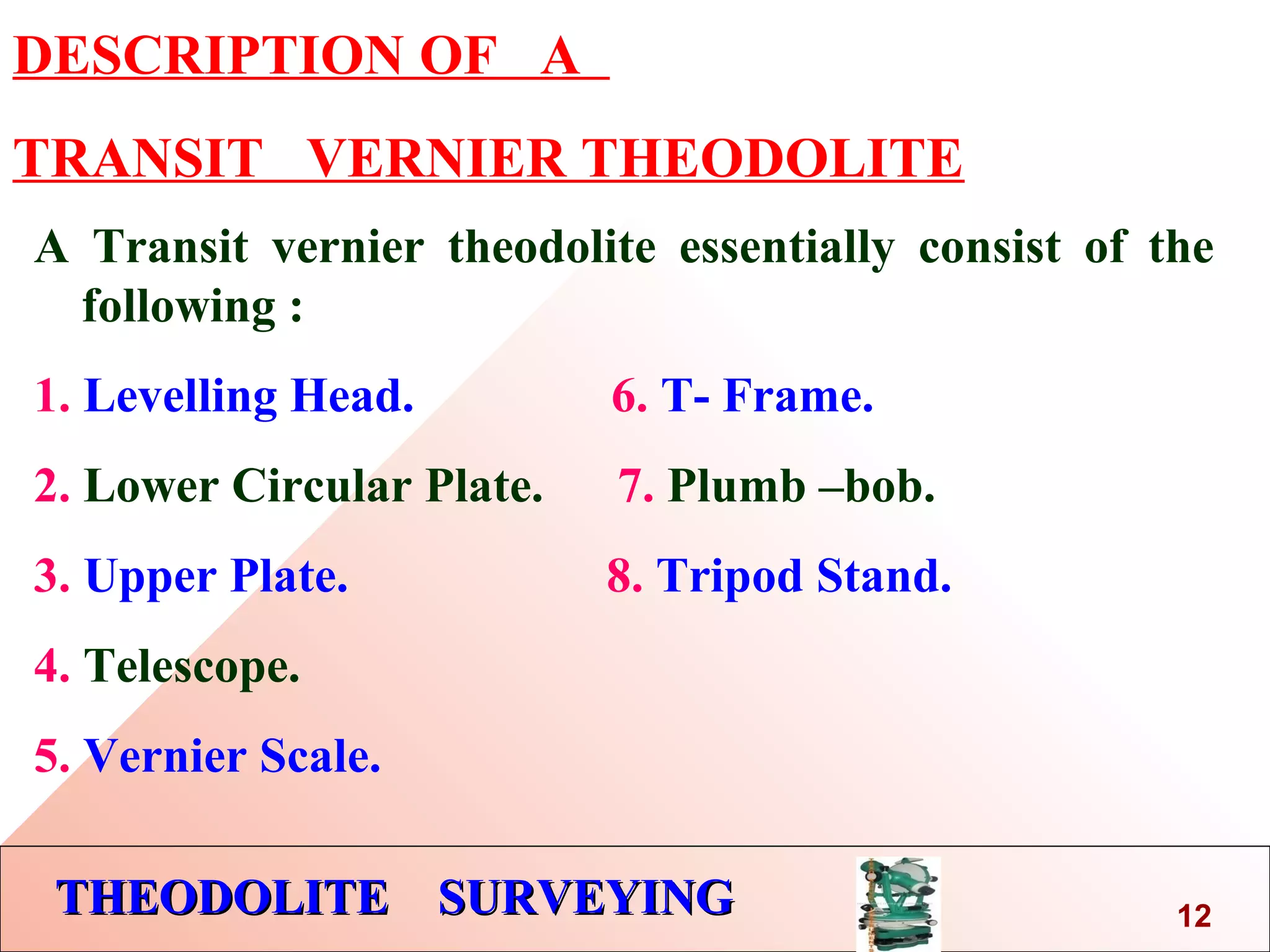 DESCRIPTION OF A

TRANSIT VERNIER THEODOLITE

A Transit vernier theodolite essentially consist of the following :

1. Levelling Head.

2. Lower Circular Plate.

3. Upper Plate.

4. Telescope.

5. Vernier Scale.

6. T- Frame.

7. Plumb –bob.

8. Tripod Stand.

THEODOLITE SURVEYING

12